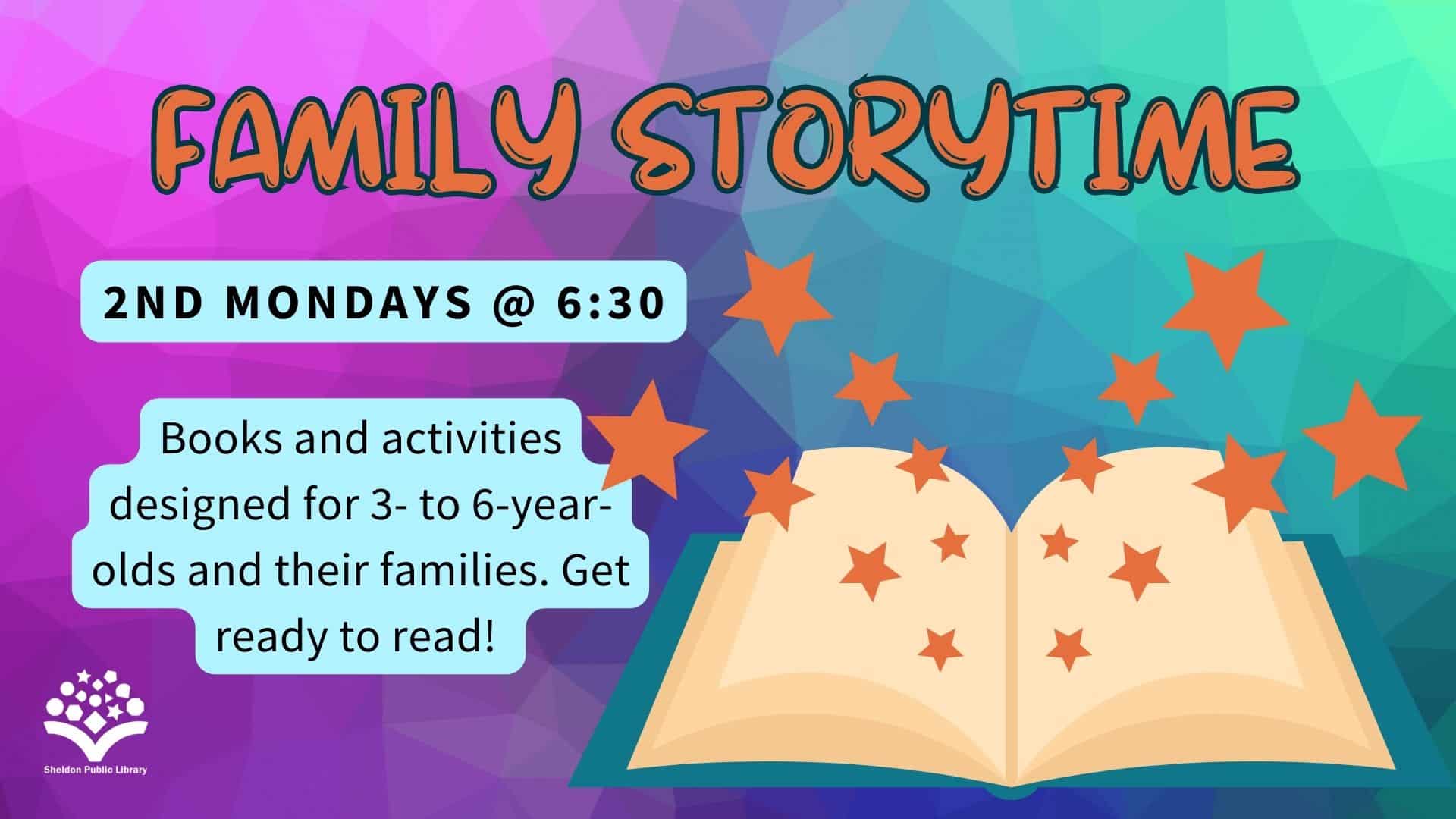 FAMILY STORYTIME

2ND MONDAYS @ 6:30

Books and activities designed for 3- to 6-year-olds and their families. Get ready to read!

Sheldon Public Library